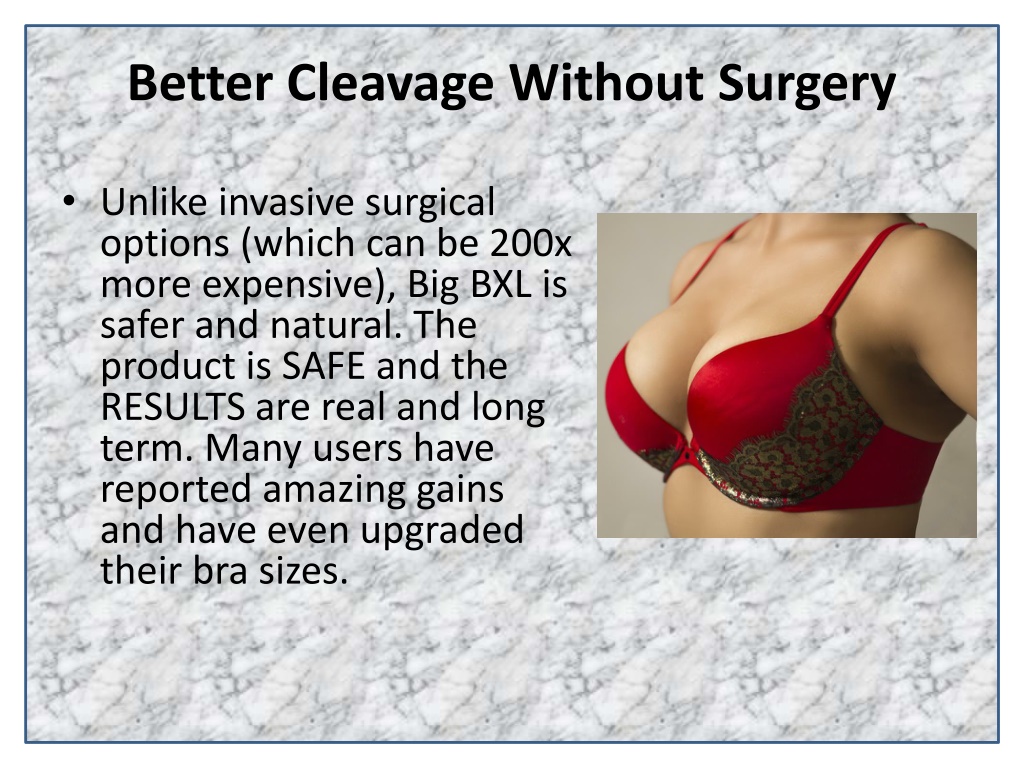 Better Cleavage Without Surgery

• Unlike invasive surgical options (which can be 200x more expensive), Big BXL is safer and natural. The product is SAFE and the RESULTS are real and long term. Many users have reported amazing gains and have even upgraded their bra sizes.